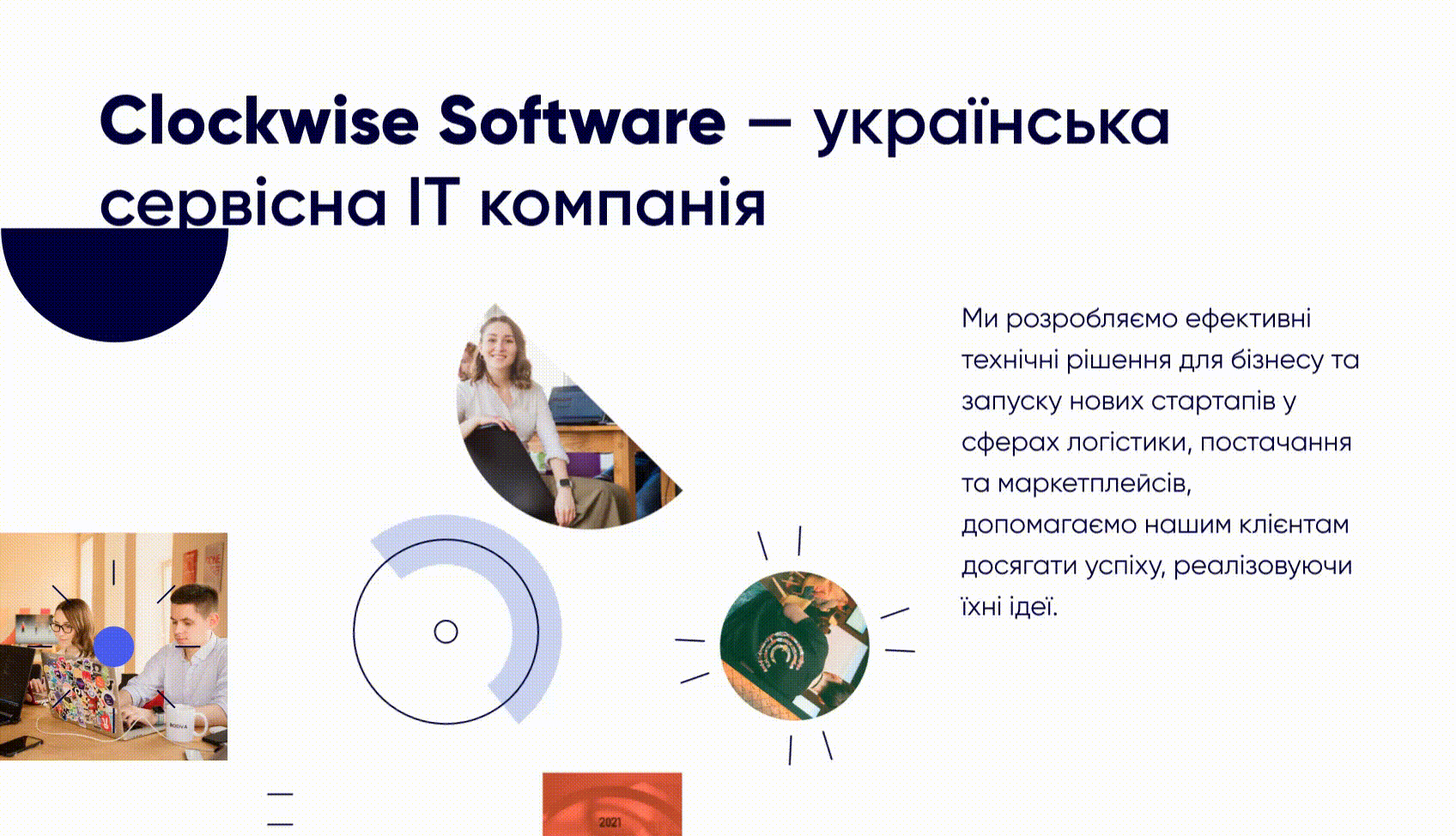 Clockwise Software — українська сервісна IT компанія

Ми розробляємо ефективні технічні рішення для бізнесу та запуску нових стартапів у сферах логістики, постачання та маркетплейсів, допомагаємо нашим клієнтам досягати успіху, реалізовуючи їхні ідеї.

2021